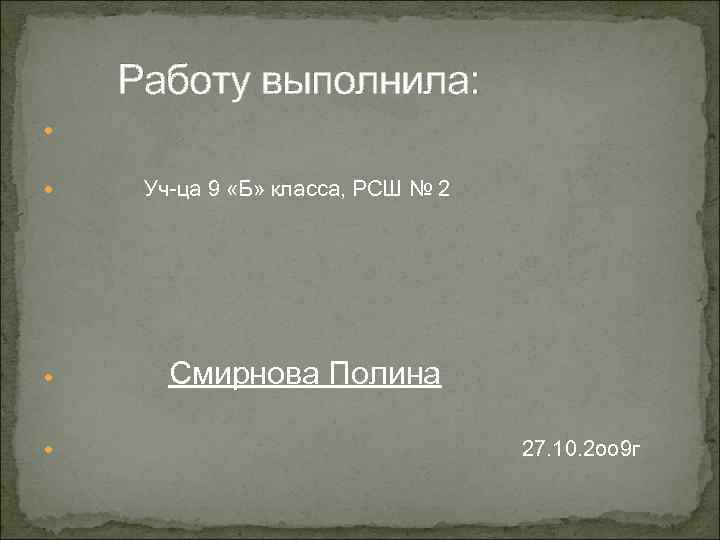 Работу выполнила:

Уч-ца 9 «Б» класса, РСШ № 2

Смирнова Полина

27.10.2оо9г